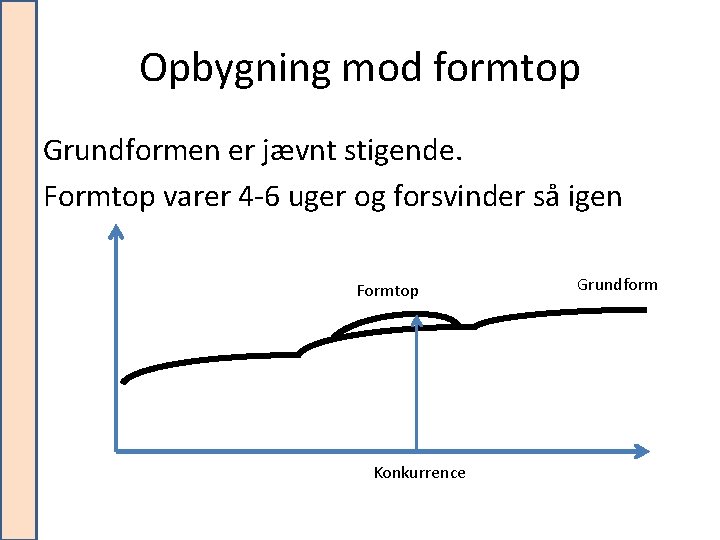 Opbygning mod formtop

Grundformen er jævnt stigende.

Formtop varer 4-6 uger og forsvinder så igen

Formtop

Grundform

Konkurrence